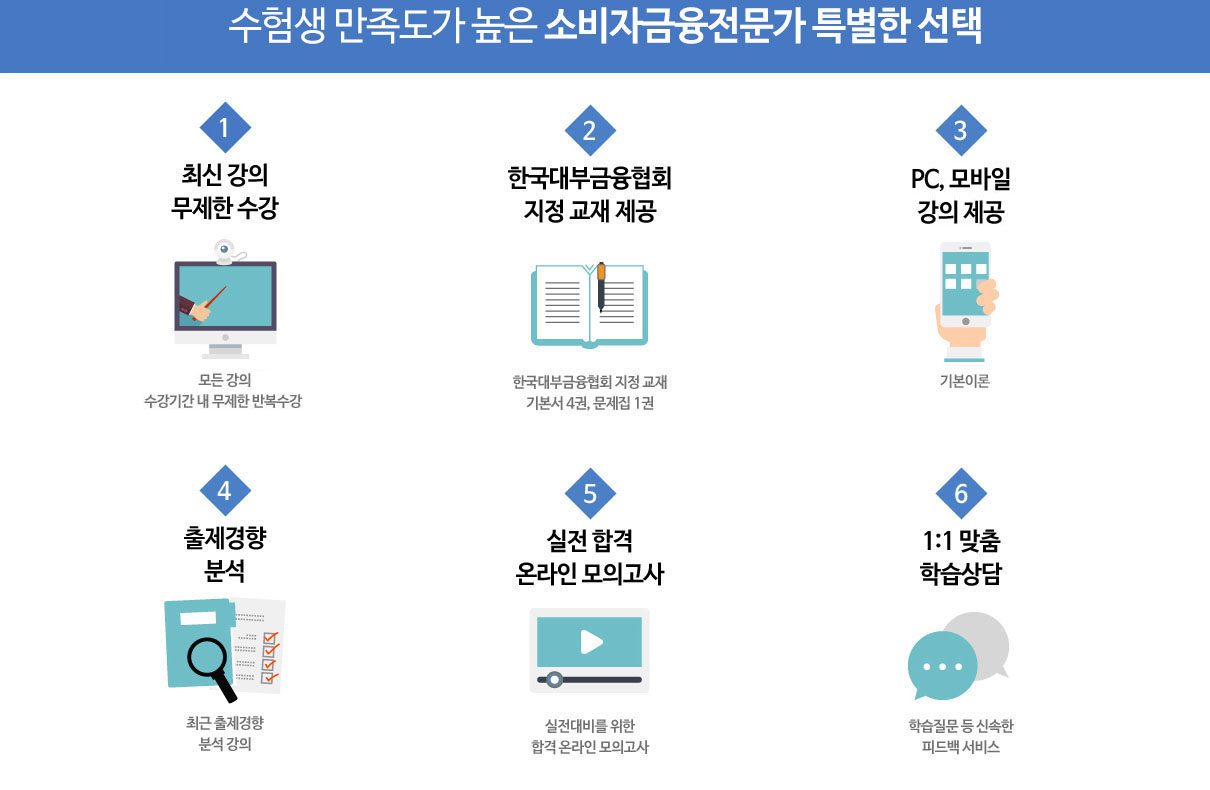 수험생 만족도가 높은 소비자금융전문가 특별한 선택

1
최신 강의
무제한 수강

모든 강의
수강기간 내 무제한 반복수강

2
한국대부금융협회
지정 교재 제공

한국대부금융협회 지정 교재
기본서 4권, 문제집 1권

3
PC, 모바일
강의 제공

기본이론

4
출제경향
분석

최근 출제경향
분석 강의

5
실전 합격
온라인 모의고사

실전대비를 위한
합격 온라인 모의고사

6
1:1 맞춤
학습상담

학습질문 등 신속한
피드백 서비스